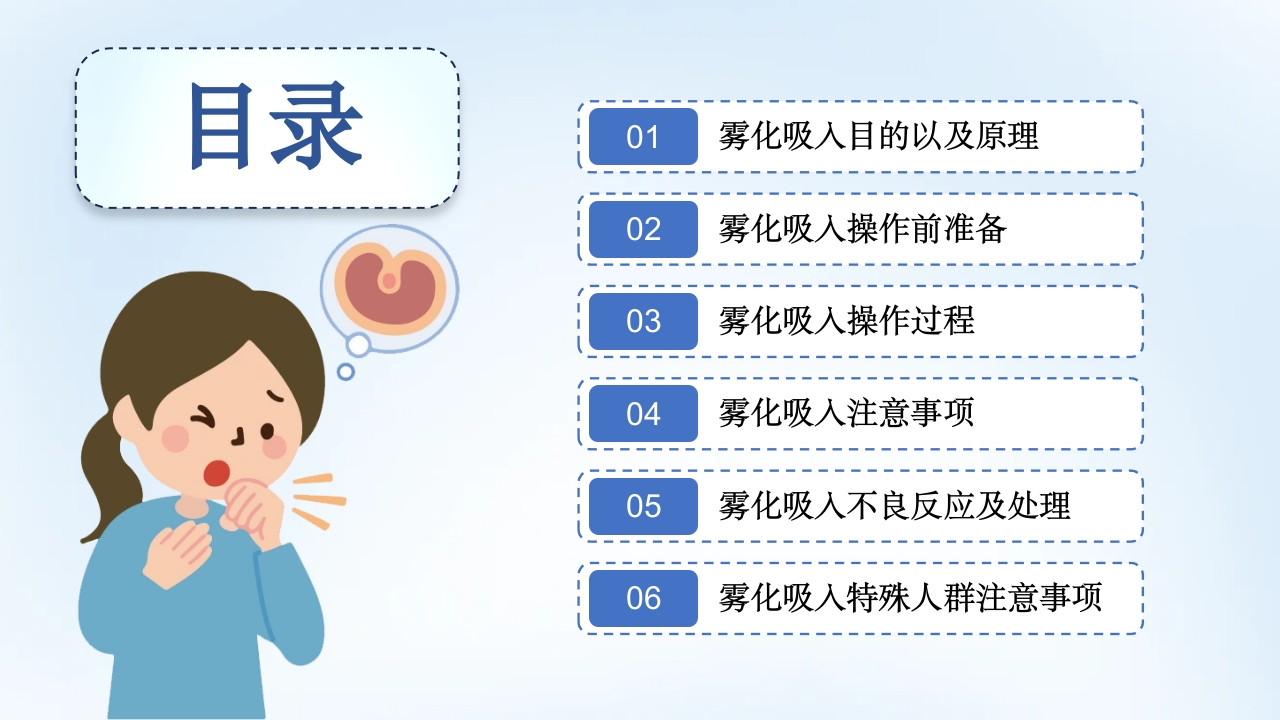 目录

01 雾化吸入目的以及原理

02 雾化吸入操作前准备

03 雾化吸入操作过程

04 雾化吸入注意事项

05 雾化吸入不良反应及处理

06 雾化吸入特殊人群注意事项